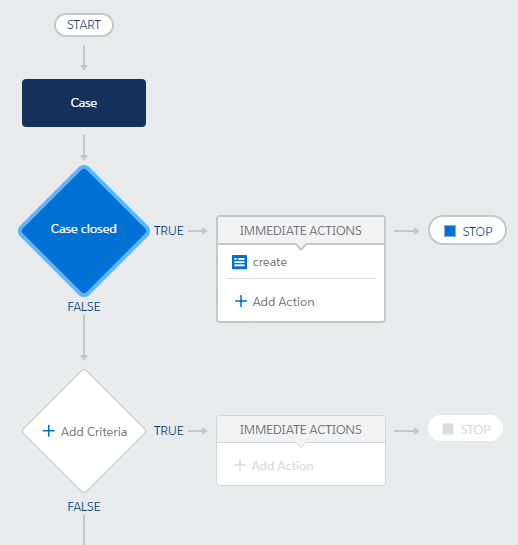 START

Case

Case closed

TRUE

IMMEDIATE ACTIONS

create

+ Add Action

STOP

FALSE

+ Add Criteria

TRUE

IMMEDIATE ACTIONS

+ Add Action

STOP

FALSE